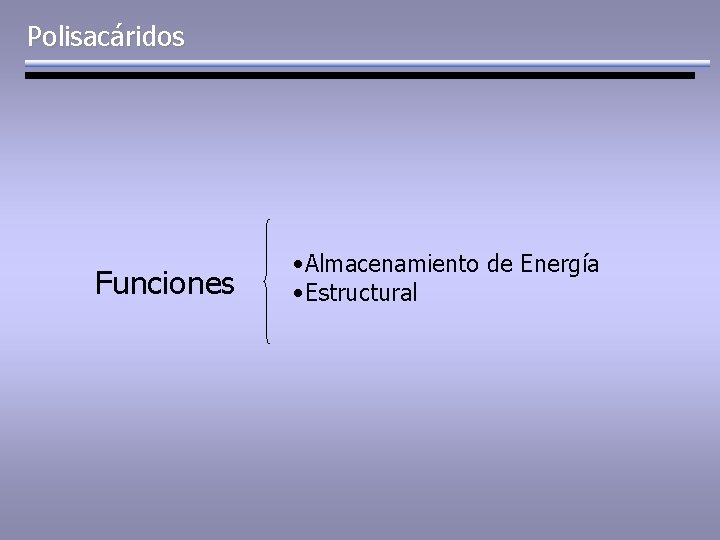 Polisacáridos

Funciones

• Almacenamiento de Energía
• Estructural